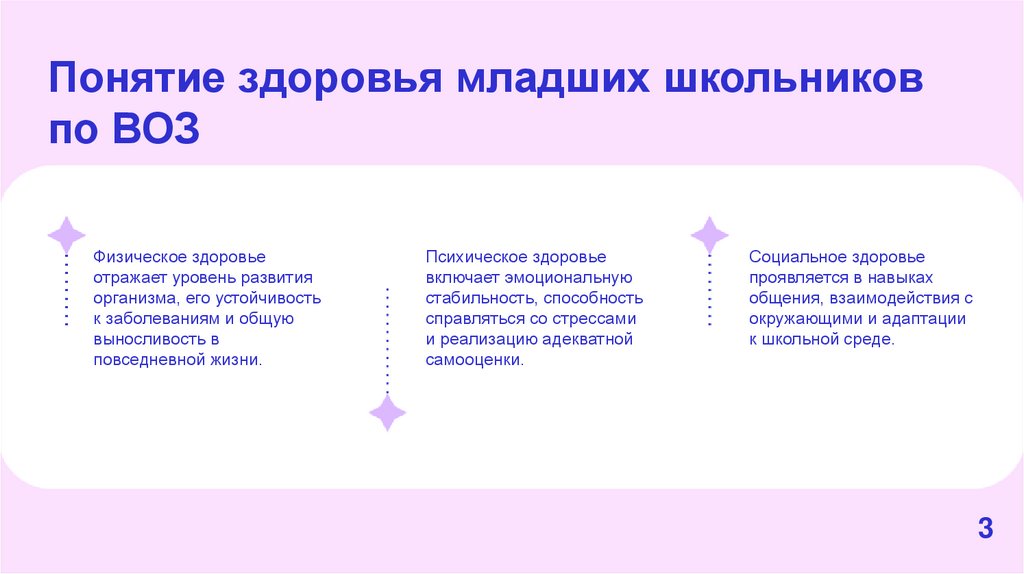 Понятие здоровья младших школьников по ВОЗ

Физическое здоровье отражает уровень развития организма, его устойчивость к заболеваниям и общую выносливость в повседневной жизни.

Психическое здоровье включает эмоциональную стабильность, способность справляться со стрессами и реализацию адекватной самооценки.

Социальное здоровье проявляется в навыках общения, взаимодействия с окружающими и адаптации к школьной среде.

3